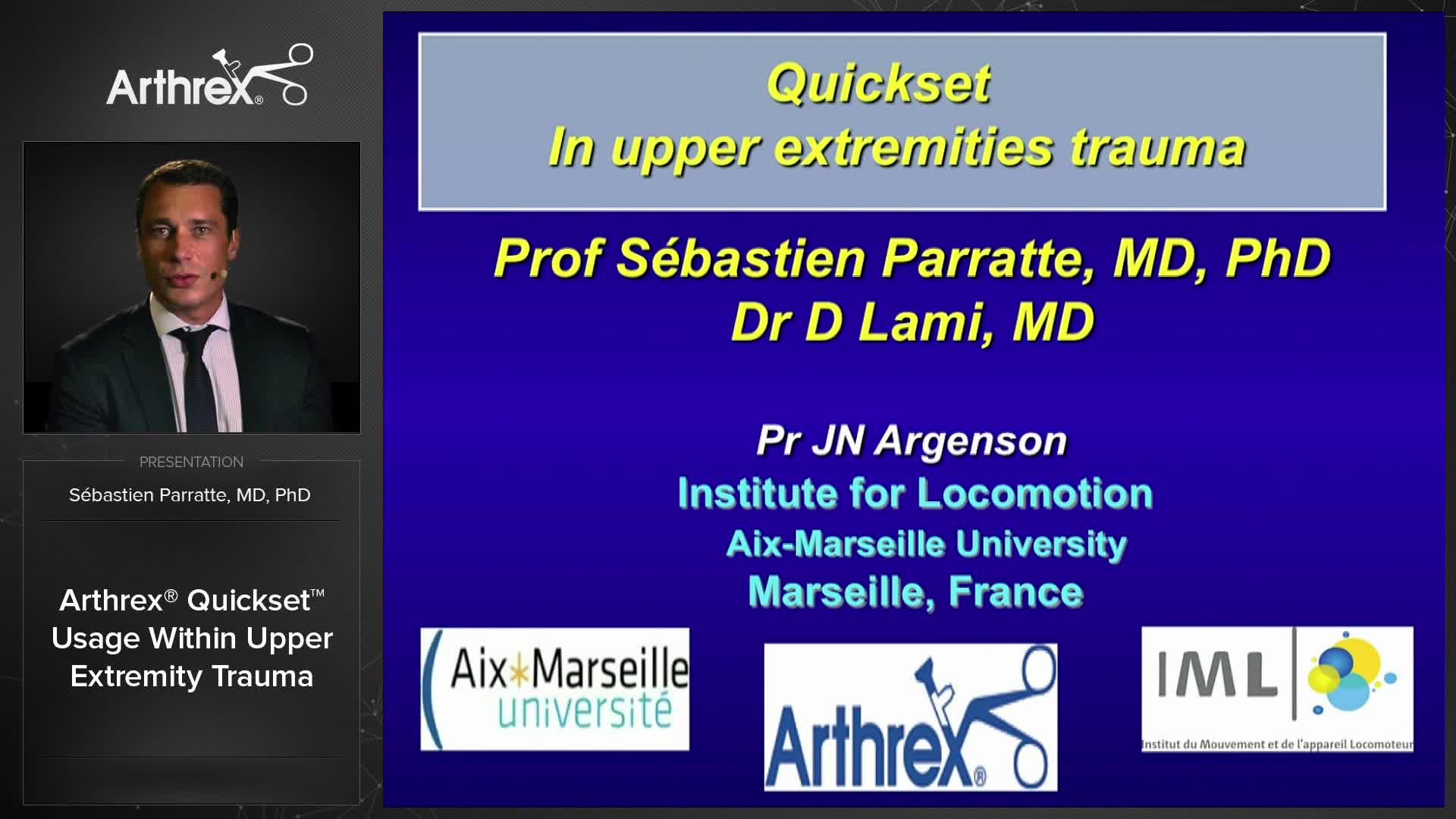 Arthrex®

PRESENTATION

Sébastien Parratte, MD, PhD

Arthrex® Quickset™ Usage Within Upper Extremity Trauma

Quickset
In upper extremities trauma

Prof Sébastien Parratte, MD, PhD
Dr D Lami, MD

Pr JN Argenson
Institute for Locomotion
Aix-Marseille University
Marseille, France

Aix*Marseille université

Arthrex®

IML
Institut du Mouvement et de l'appareil Locomoteur